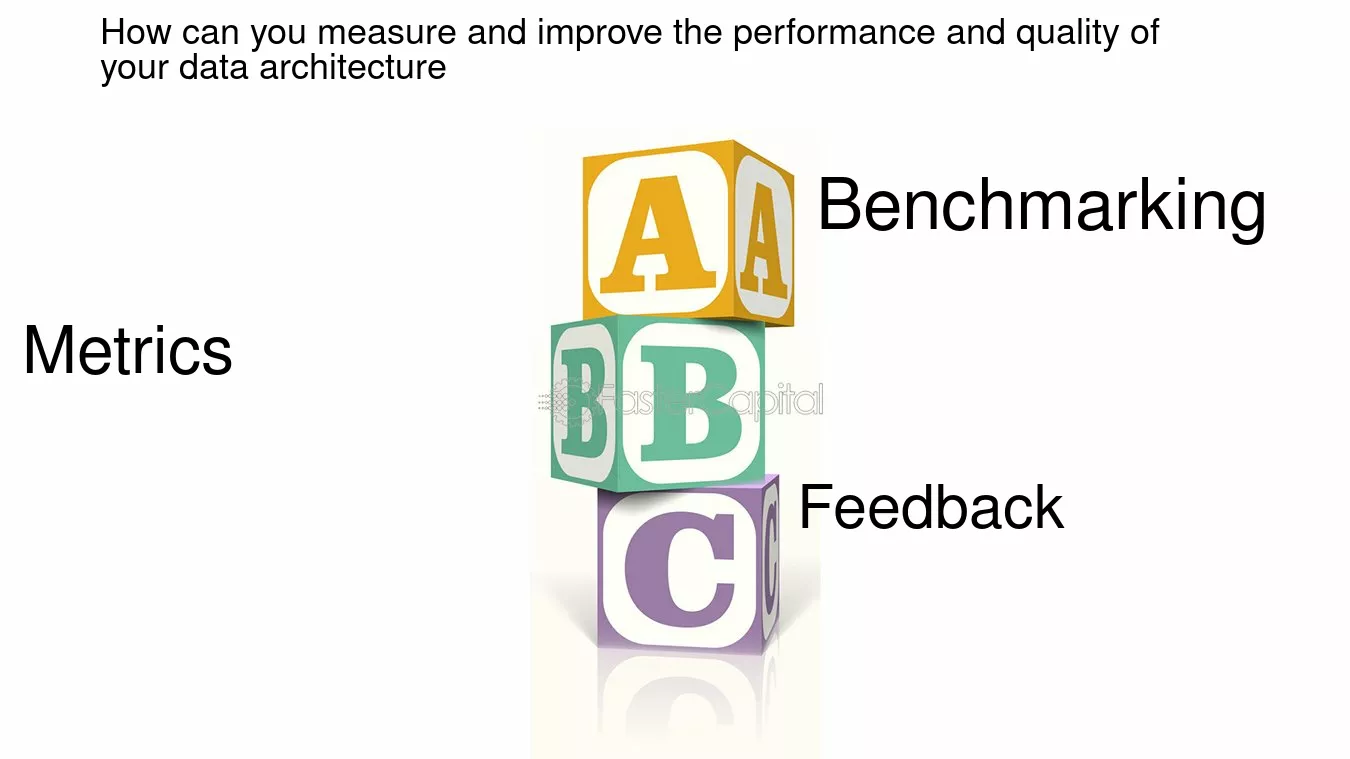 How can you measure and improve the performance and quality of your data architecture

A A

Benchmarking

Metrics

B B

FasterCapital

Feedback

C C